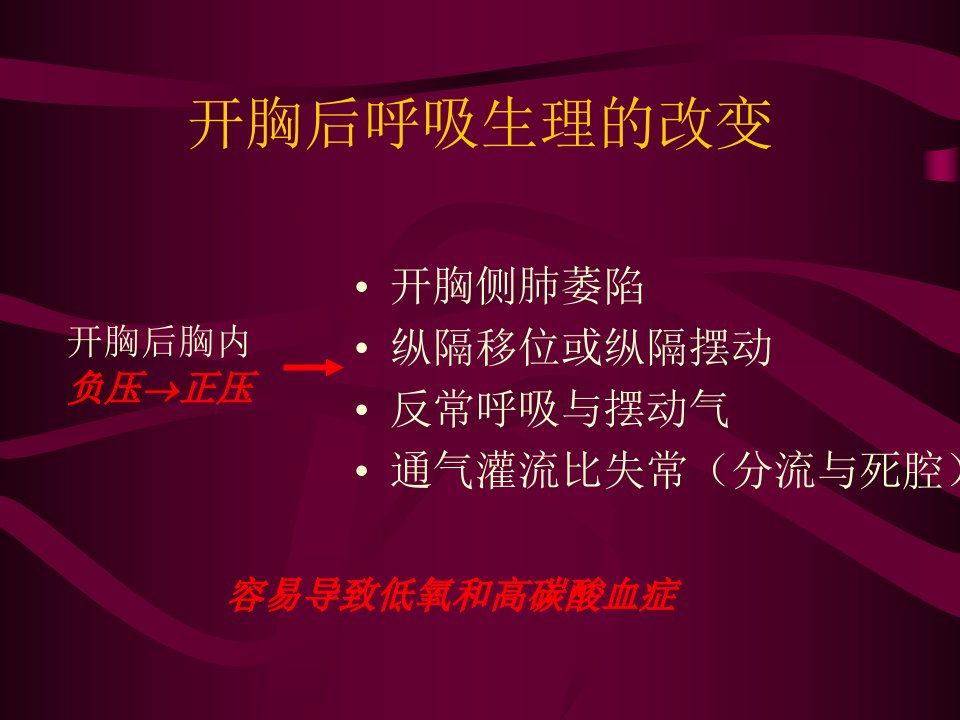 开胸后呼吸生理的改变

开胸后胸内
负压→正压

• 开胸侧肺萎陷
• 纵隔移位或纵隔摆动
• 反常呼吸与摆动气
• 通气灌流比失常（分流与死腔）

容易导致低氧和高碳酸血症